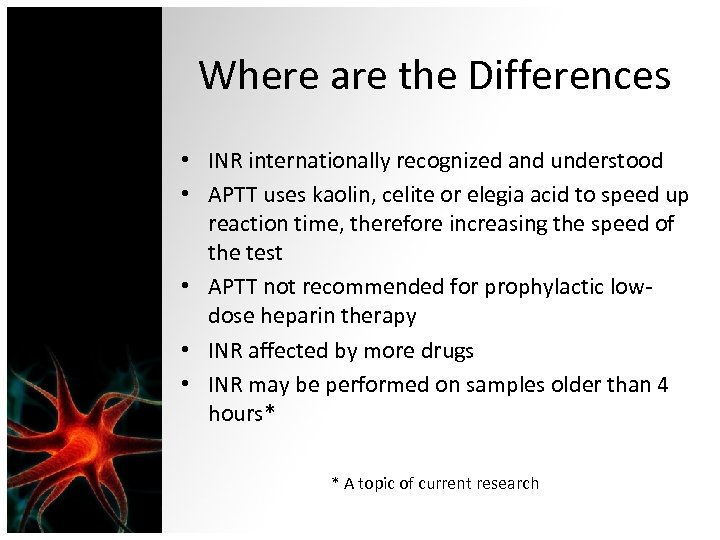 Where are the Differences

• INR internationally recognized and understood
• APTT uses kaolin, celite or elegia acid to speed up reaction time, therefore increasing the speed of the test
• APTT not recommended for prophylactic low-dose heparin therapy
• INR affected by more drugs
• INR may be performed on samples older than 4 hours*

* A topic of current research